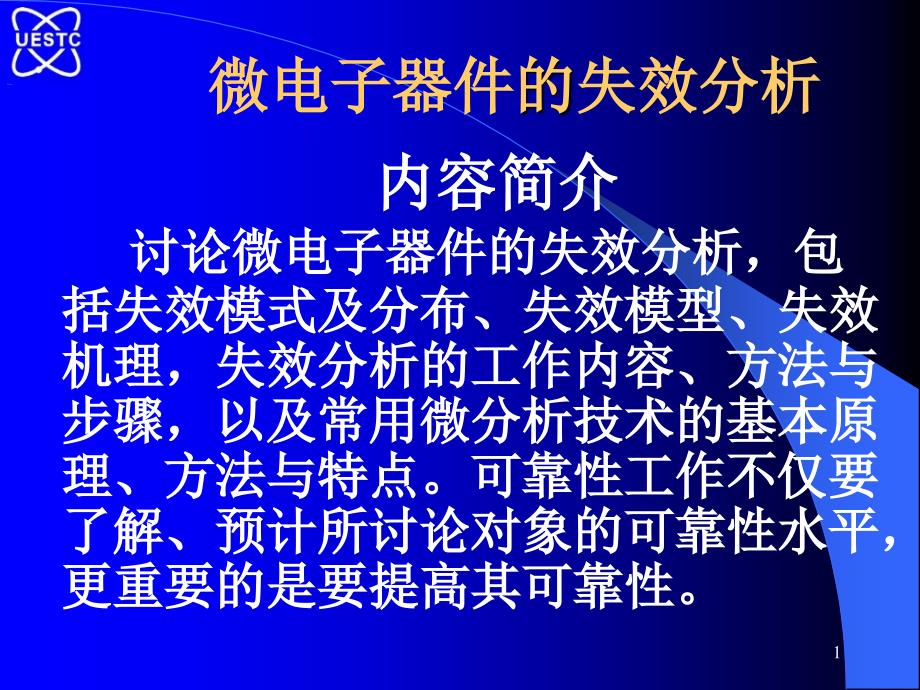 UESTC

微电子器件的失效分析

内容简介

讨论微电子器件的失效分析，包括失效模式及分布、失效模型、失效机理，失效分析的工作内容、方法与步骤，以及常用微分析技术的基本原理、方法与特点。可靠性工作不仅要了解、预计所讨论对象的可靠性水平，更重要的是要提高其可靠性。

1